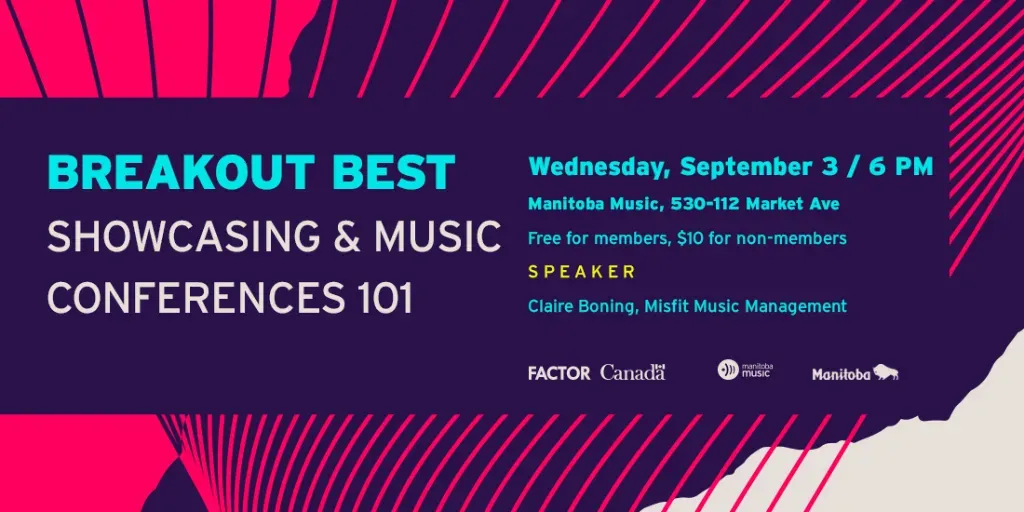 BREAKOUT BEST
SHOWCASING & MUSIC CONFERENCES 101

Wednesday, September 3 / 6 PM

Manitoba Music, 530-112 Market Ave

Free for members, $10 for non-members

SPEAKER

Claire Boning, Misfit Music Management

FACTOR Canada manitoba music Manitoba